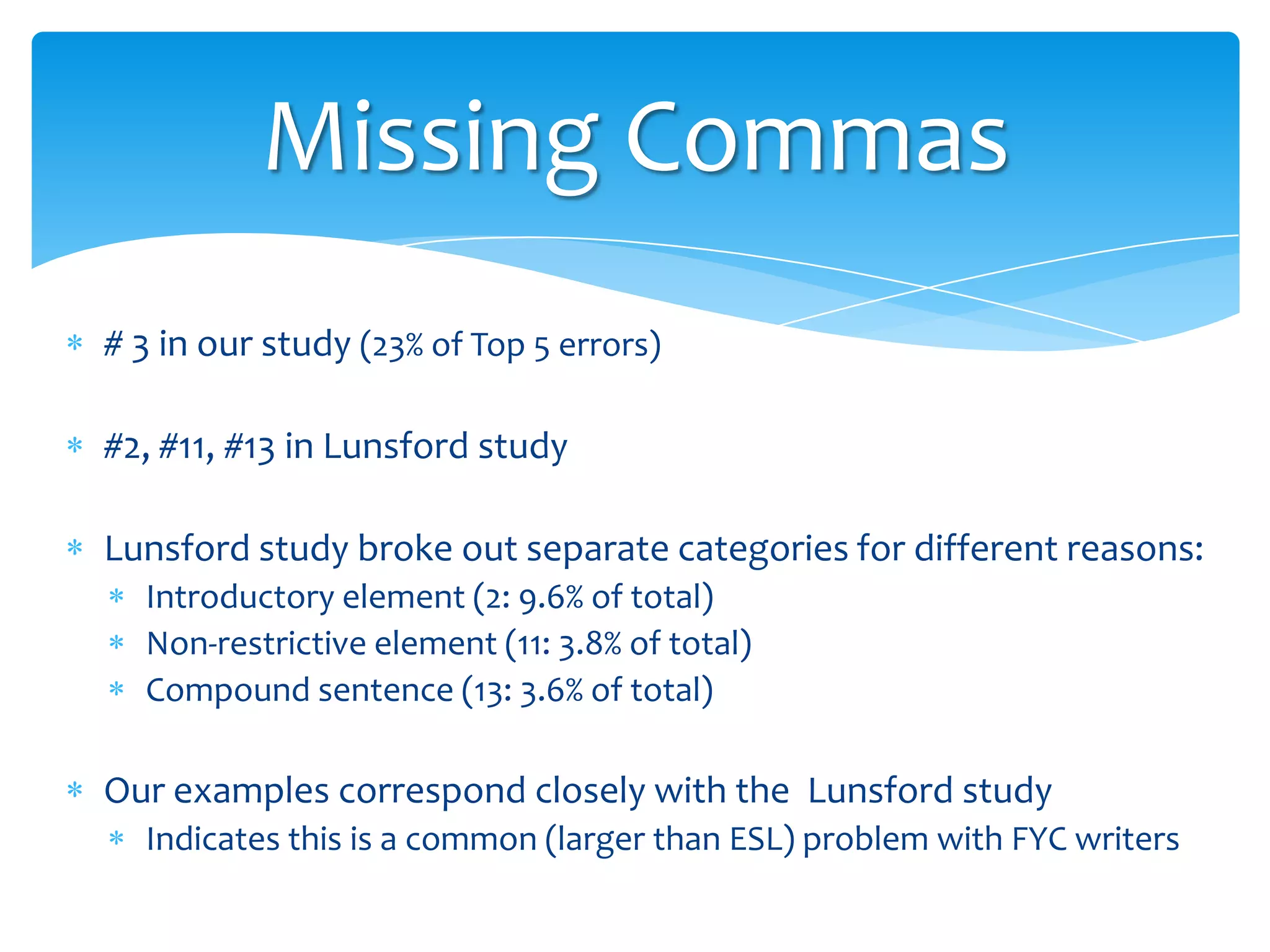 Missing Commas

* # 3 in our study (23% of Top 5 errors)

* #2, #11, #13 in Lunsford study

* Lunsford study broke out separate categories for different reasons:
  * Introductory element (2: 9.6% of total)
  * Non-restrictive element (11: 3.8% of total)
  * Compound sentence (13: 3.6% of total)

* Our examples correspond closely with the Lunsford study
  * Indicates this is a common (larger than ESL) problem with FYC writers